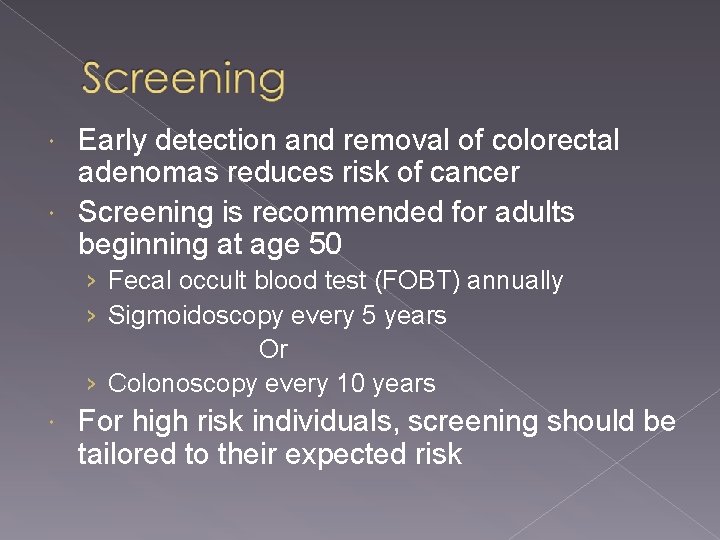 Screening

Early detection and removal of colorectal adenomas reduces risk of cancer

Screening is recommended for adults beginning at age 50

› Fecal occult blood test (FOBT) annually

› Sigmoidoscopy every 5 years

Or

› Colonoscopy every 10 years

For high risk individuals, screening should be tailored to their expected risk